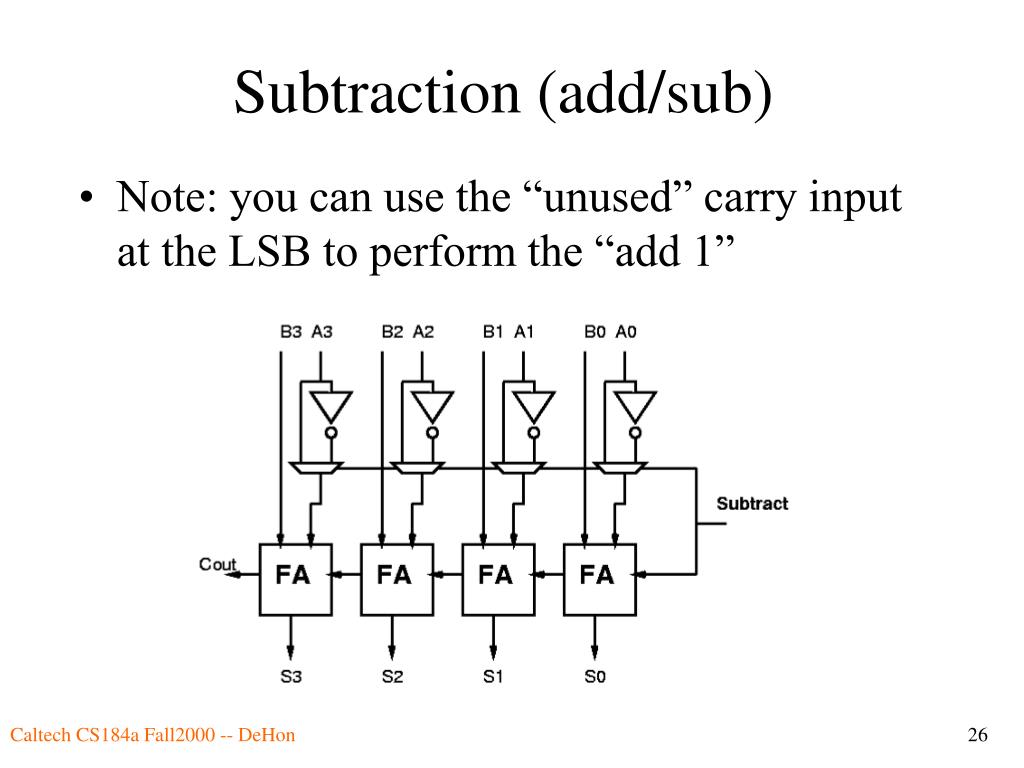 Subtraction (add/sub)

• Note: you can use the “unused” carry input at the LSB to perform the “add 1”

B3 A3 B2 A2 B1 A1 B0 A0

Subtract

Cout FA FA FA FA

S3 S2 S1 S0

Caltech CS184a Fall2000 -- DeHon

26